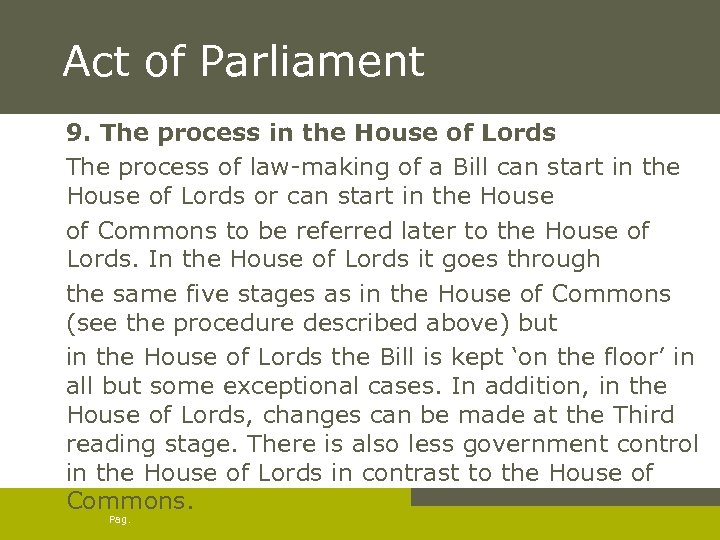 Act of Parliament

9. The process in the House of Lords

The process of law-making of a Bill can start in the House of Lords or can start in the House

of Commons to be referred later to the House of Lords. In the House of Lords it goes through

the same five stages as in the House of Commons (see the procedure described above) but

in the House of Lords the Bill is kept ‘on the floor’ in all but some exceptional cases. In addition, in the House of Lords, changes can be made at the Third reading stage. There is also less government control in the House of Lords in contrast to the House of Commons.

Pag.